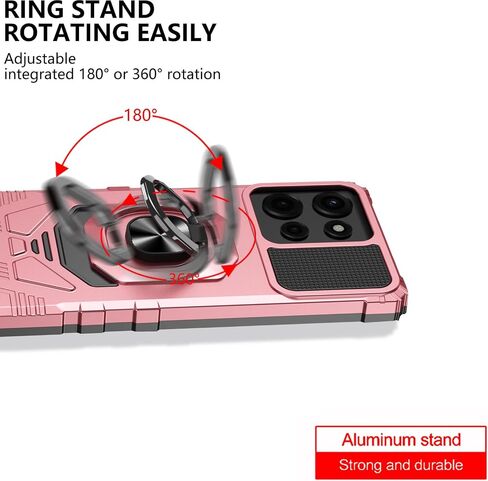 RING STAND
ROTATING EASILY

Adjustable
integrated 180° or 360° rotation

180°

360°

Aluminum stand

Strong and durable